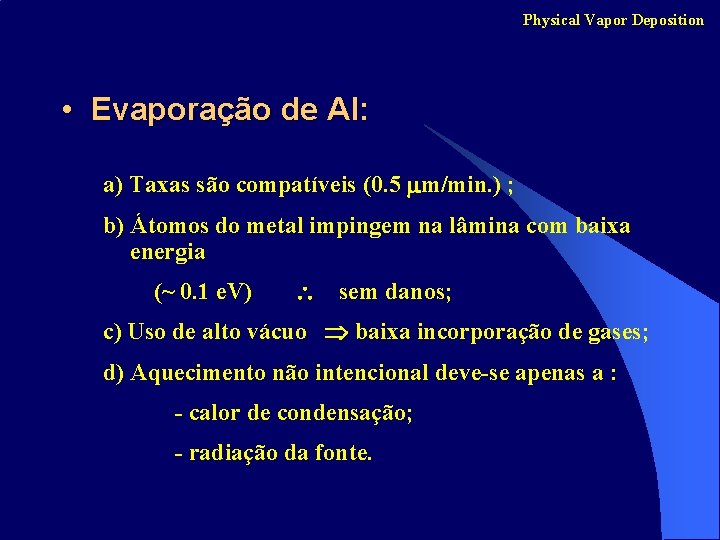 Physical Vapor Deposition

• Evaporação de Al:

a) Taxas são compatíveis (0.5 $\mu$m/min.) ;

b) Átomos do metal impingem na lâmina com baixa energia

(~ 0.1 eV) $\therefore$ sem danos;

c) Uso de alto vácuo $\Rightarrow$ baixa incorporação de gases;

d) Aquecimento não intencional deve-se apenas a :

- calor de condensação;

- radiação da fonte.